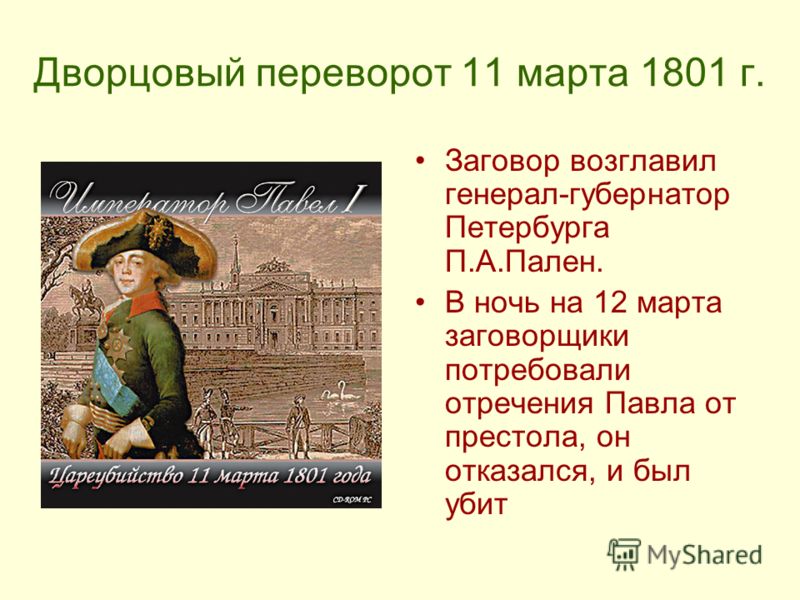 Дворцовый переворот 11 марта 1801 г.

Император Павел I

Цареубийство 11 марта 1801 года

CD-ROM PC

• Заговор возглавил генерал-губернатор Петербурга П.А.Пален.

• В ночь на 12 марта заговорщики потребовали отречения Павла от престола, он отказался, и был убит

MyShared